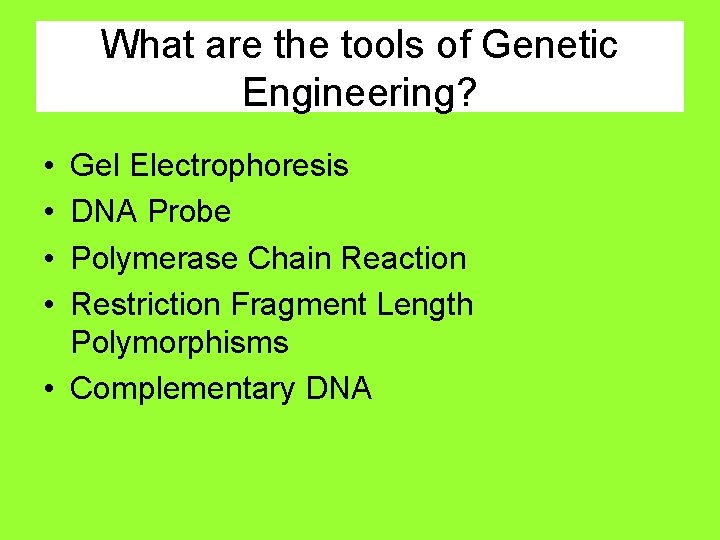 What are the tools of Genetic Engineering?

• Gel Electrophoresis
• DNA Probe
• Polymerase Chain Reaction
• Restriction Fragment Length Polymorphisms
• Complementary DNA